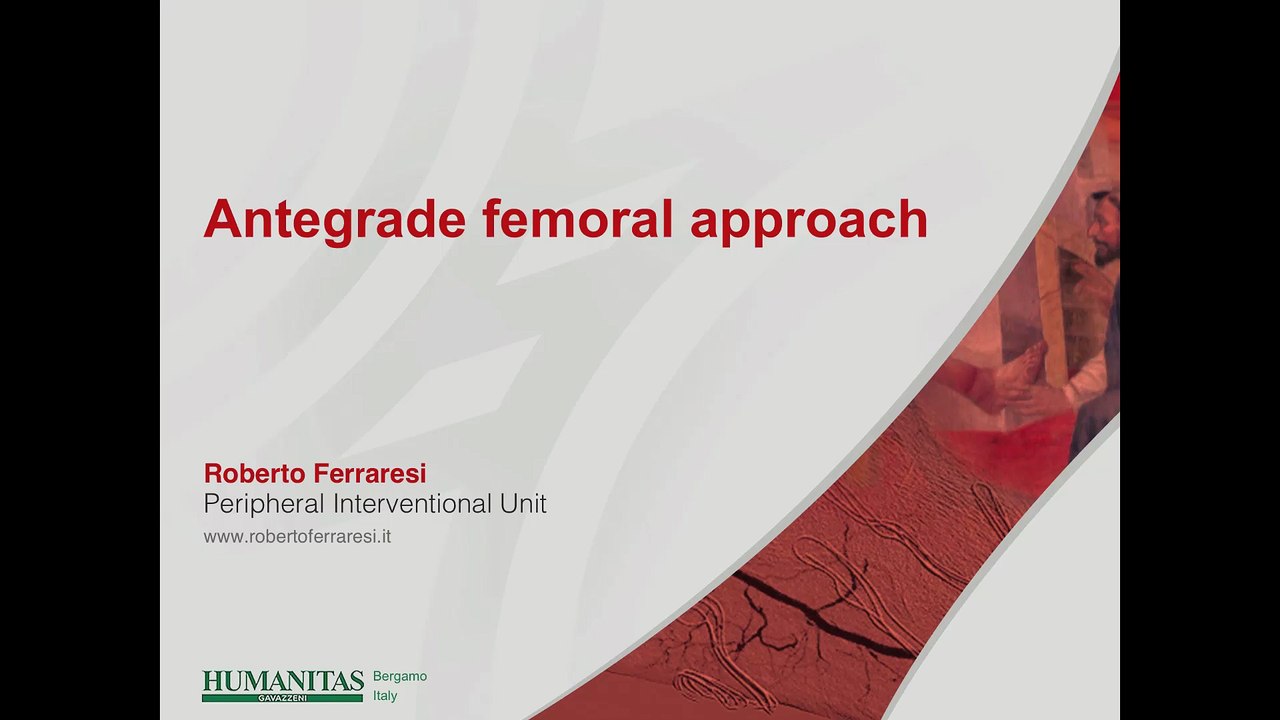 Antegrade femoral approach

Roberto Ferraresi
Peripheral Interventional Unit
www.robertoferraresi.it

HUMANITAS
GAVAZZENI
Bergamo
Italy